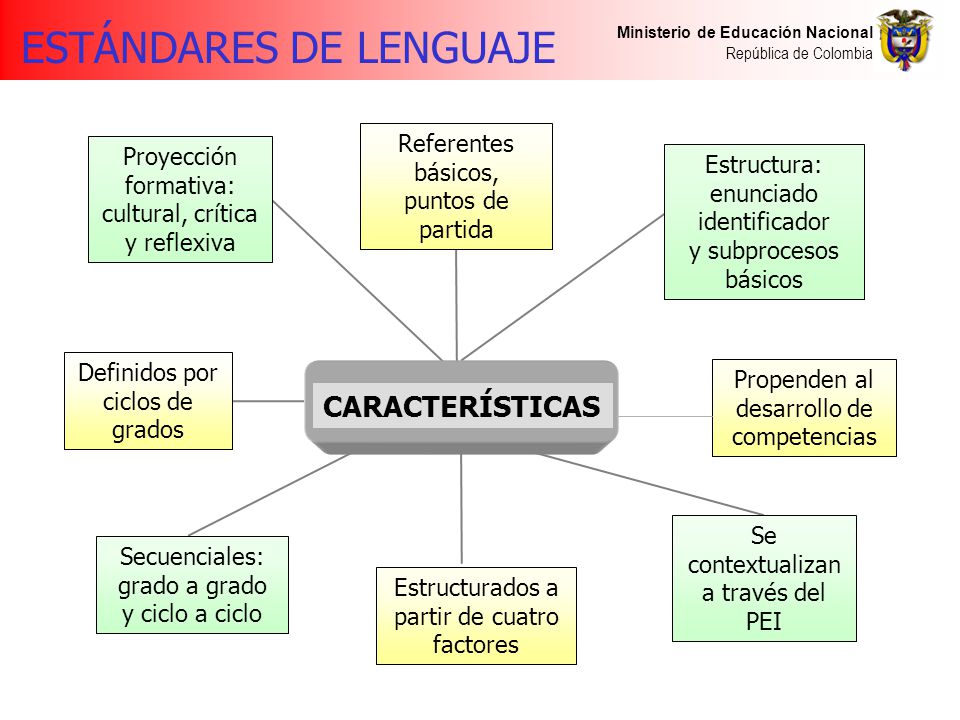 ESTÁNDARES DE LENGUAJE

Ministerio de Educación Nacional
República de Colombia

Proyección formativa: cultural, crítica y reflexiva

Referentes básicos, puntos de partida

Estructura: enunciado identificador y subprocesos básicos

Definidos por ciclos de grados

CARACTERÍSTICAS

Propenden al desarrollo de competencias

Secuenciales: grado a grado y ciclo a ciclo

Estructurados a partir de cuatro factores

Se contextualizan a través del PEI